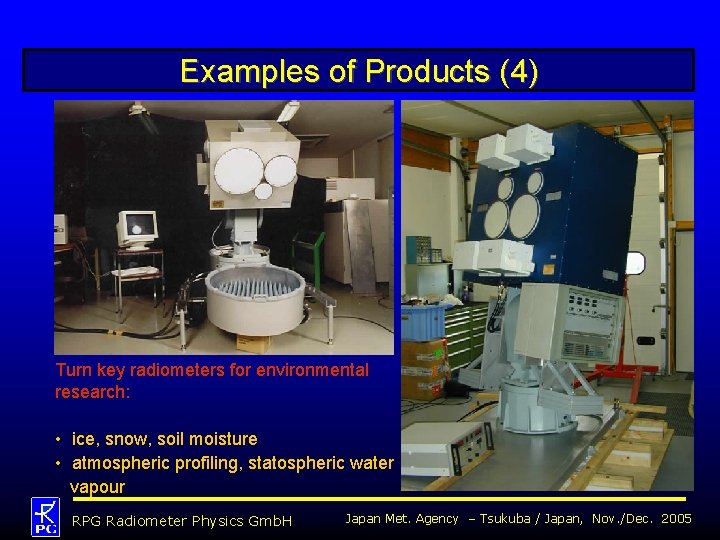 Examples of Products (4)

Turn key radiometers for environmental research:

• ice, snow, soil moisture
• atmospheric profiling, statospheric water vapour

RPG

RPG Radiometer Physics GmbH

Japan Met. Agency – Tsukuba / Japan, Nov./Dec. 2005